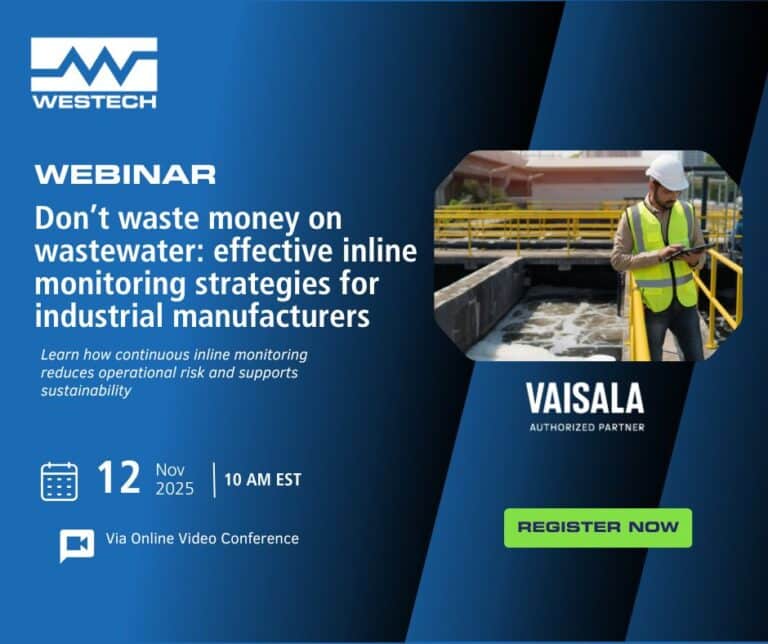 WESTECH

WEBINAR

Don’t waste money on wastewater: effective inline monitoring strategies for industrial manufacturers

Learn how continuous inline monitoring reduces operational risk and supports sustainability

12 Nov 2025 | 10 AM EST

Via Online Video Conference

VAISALA
AUTHORIZED PARTNER

REGISTER NOW